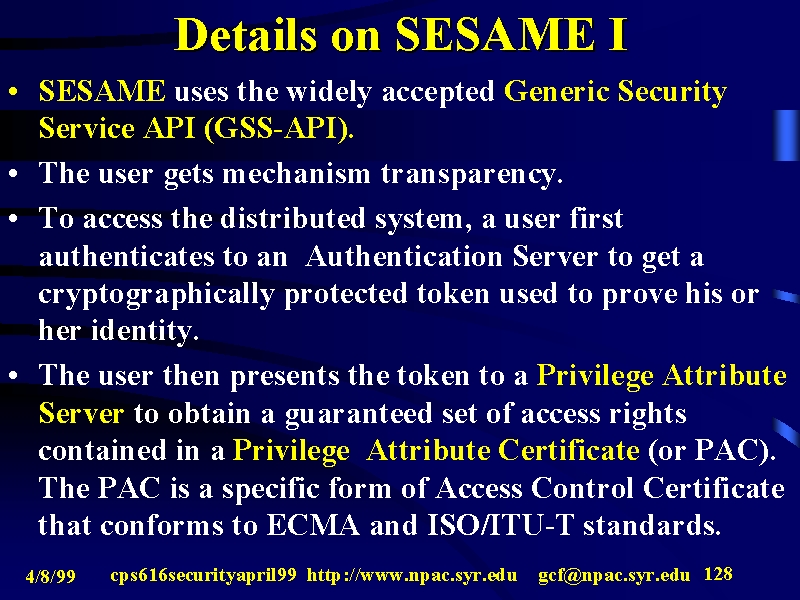 Details on SESAME I

• SESAME uses the widely accepted Generic Security Service API (GSS-API).

• The user gets mechanism transparency.

• To access the distributed system, a user first authenticates to an Authentication Server to get a cryptographically protected token used to prove his or her identity.

• The user then presents the token to a Privilege Attribute Server to obtain a guaranteed set of access rights contained in a Privilege Attribute Certificate (or PAC). The PAC is a specific form of Access Control Certificate that conforms to ECMA and ISO/ITU-T standards.

4/8/99 cps616securityapril99 http://www.npac.syr.edu gcf@npac.syr.edu 128